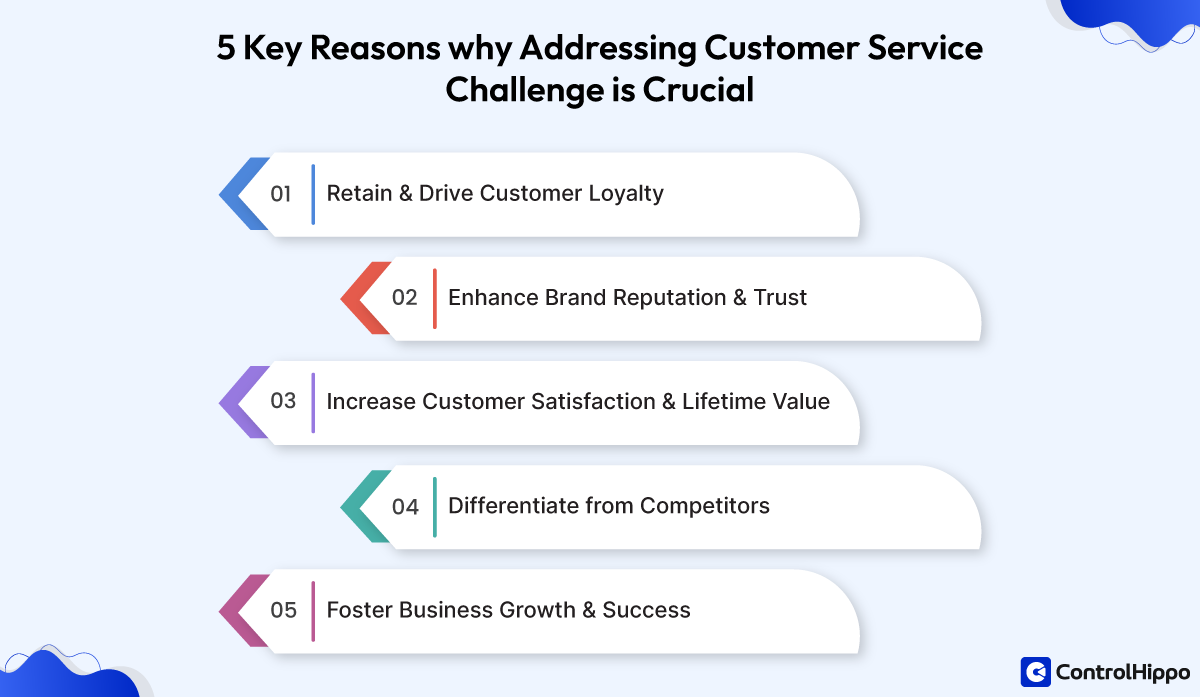 5 Key Reasons why Addressing Customer Service Challenge is Crucial

01 Retain & Drive Customer Loyalty

02 Enhance Brand Reputation & Trust

03 Increase Customer Satisfaction & Lifetime Value

04 Differentiate from Competitors

05 Foster Business Growth & Success

ControlHippo